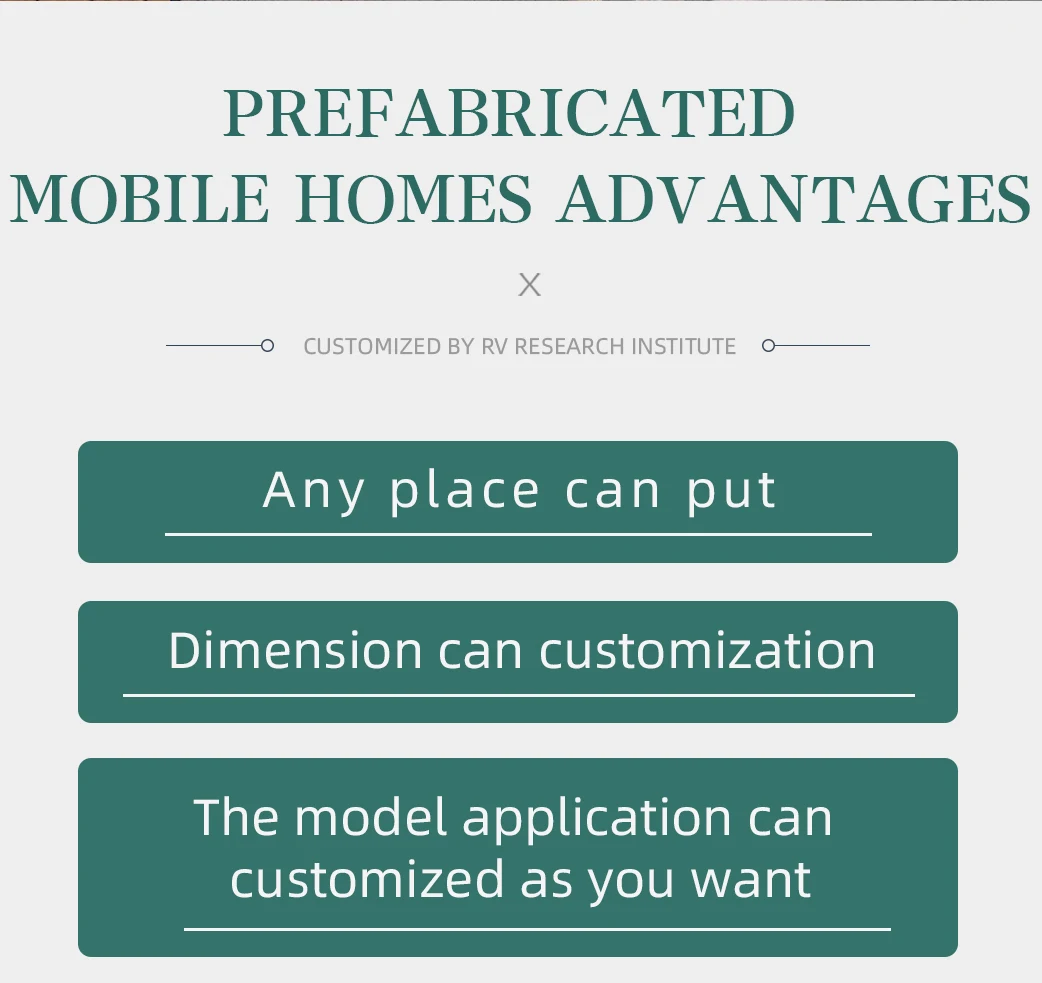 PREFABRICATED
MOBILE HOMES ADVANTAGES

X

CUSTOMIZED BY RV RESEARCH INSTITUTE

Any place can put

Dimension can customization

The model application can customized as you want